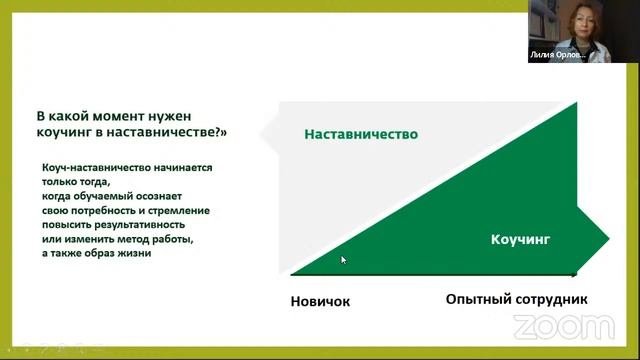 Лилия Орлов...

В какой момент нужен коучинг в наставничестве?»

Коуч-наставничество начинается только тогда, когда обучаемый осознает свою потребность и стремление повысить результативность или изменить метод работы, а также образ жизни

Наставничество

Коучинг

Новичок

Опытный сотрудник

zoom